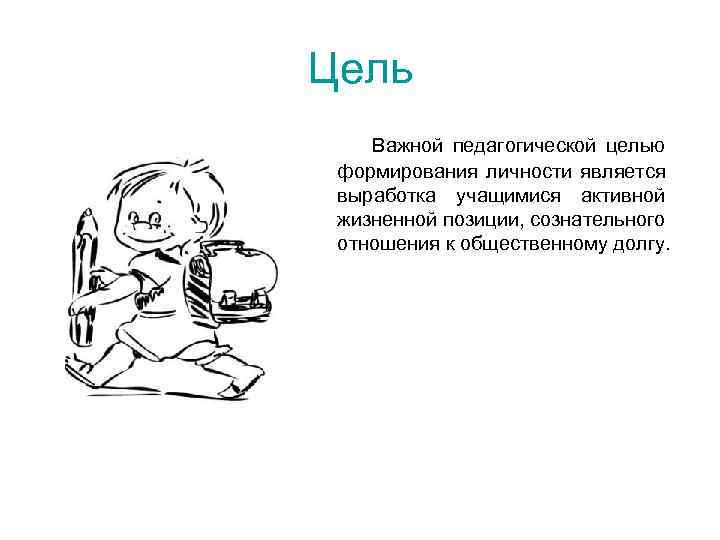 Цель

Важной педагогической целью формирования личности является выработка учащимися активной жизненной позиции, сознательного отношения к общественному долгу.